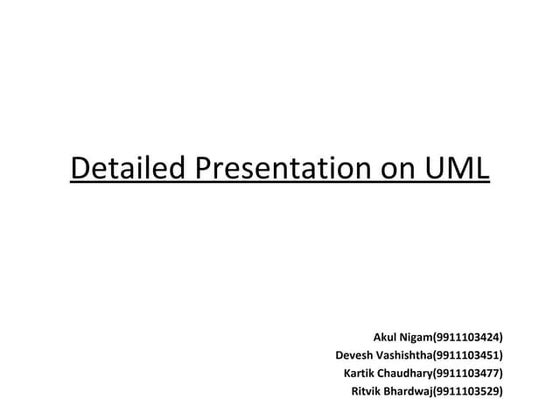 Detailed Presentation on UML

Akul Nigam(9911103424)
Devesh Vashishtha(9911103451)
Kartik Chaudhary(9911103477)
Ritvik Bhardwaj(9911103529)